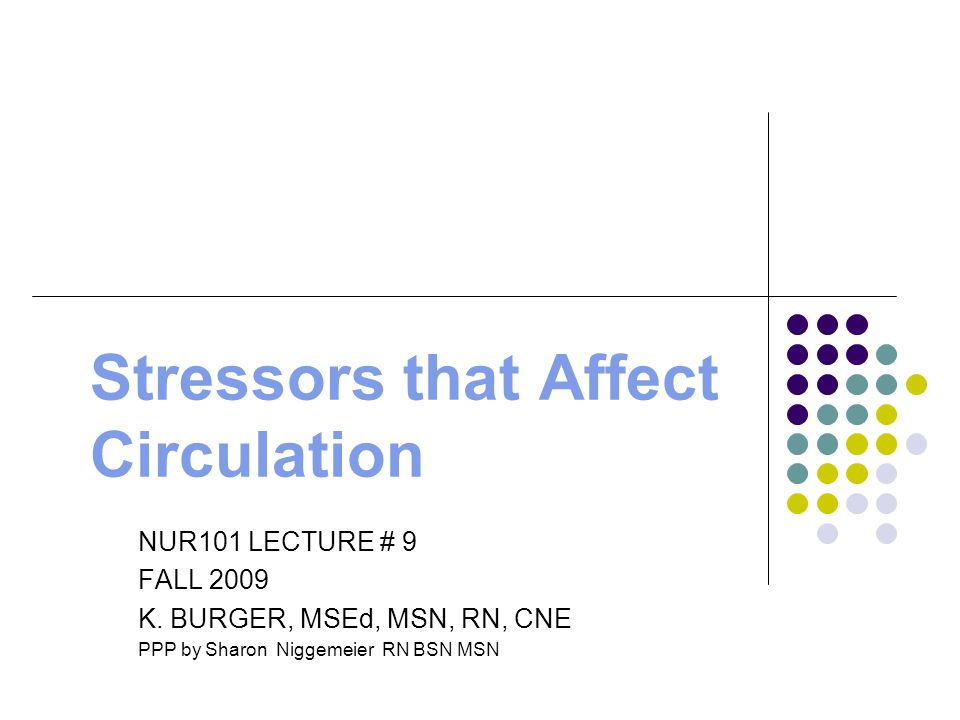 Stressors that Affect Circulation

NUR101 LECTURE # 9
FALL 2009
K. BURGER, MSEd, MSN, RN, CNE
PPP by Sharon Niggemeier RN BSN MSN